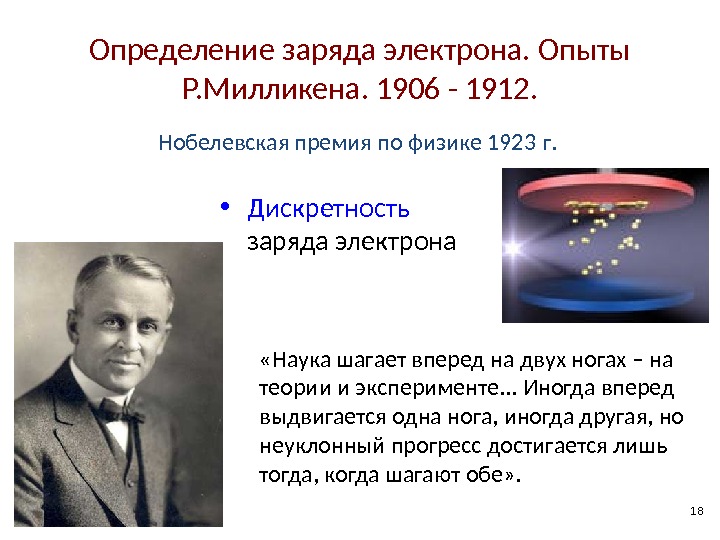 Определение заряда электрона. Опыты Р.Милликена. 1906 - 1912.

Нобелевская премия по физике 1923 г.

• Дискретность заряда электрона

«Наука шагает вперед на двух ногах – на теории и эксперименте… Иногда вперед выдвигается одна нога, иногда другая, но неуклонный прогресс достигается лишь тогда, когда шагают обе».

18